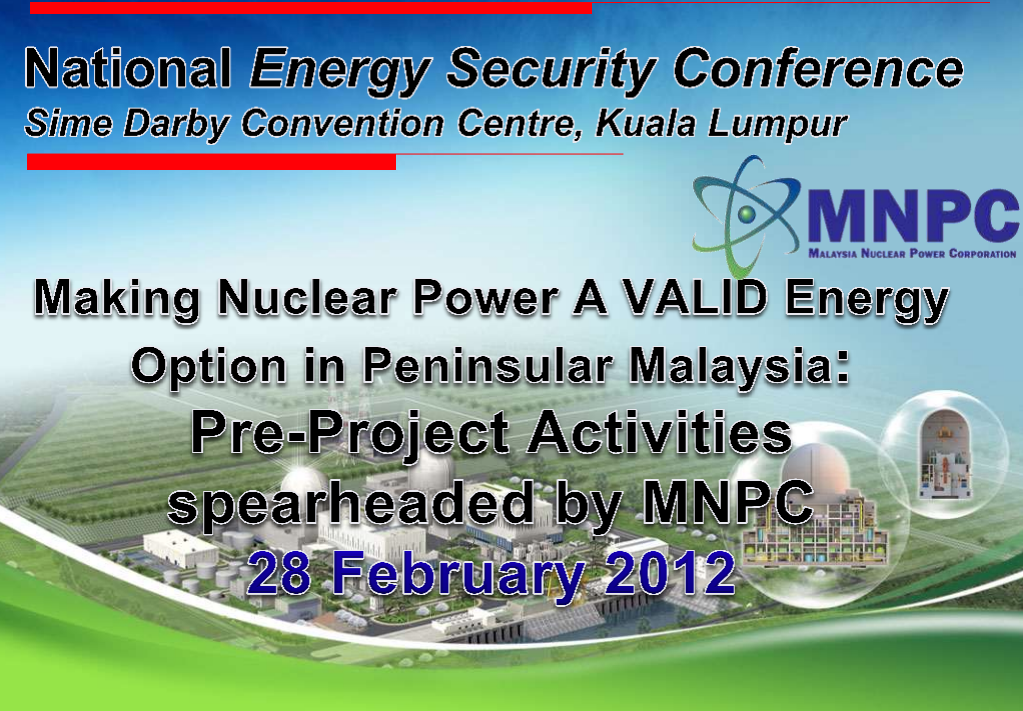 National Energy Security Conference
Sime Darby Convention Centre, Kuala Lumpur

MNPC
MALAYSIA NUCLEAR POWER CORPORATION

Making Nuclear Power A VALID Energy Option in Peninsular Malaysia:
Pre-Project Activities spearheaded by MNPC
28 February 2012